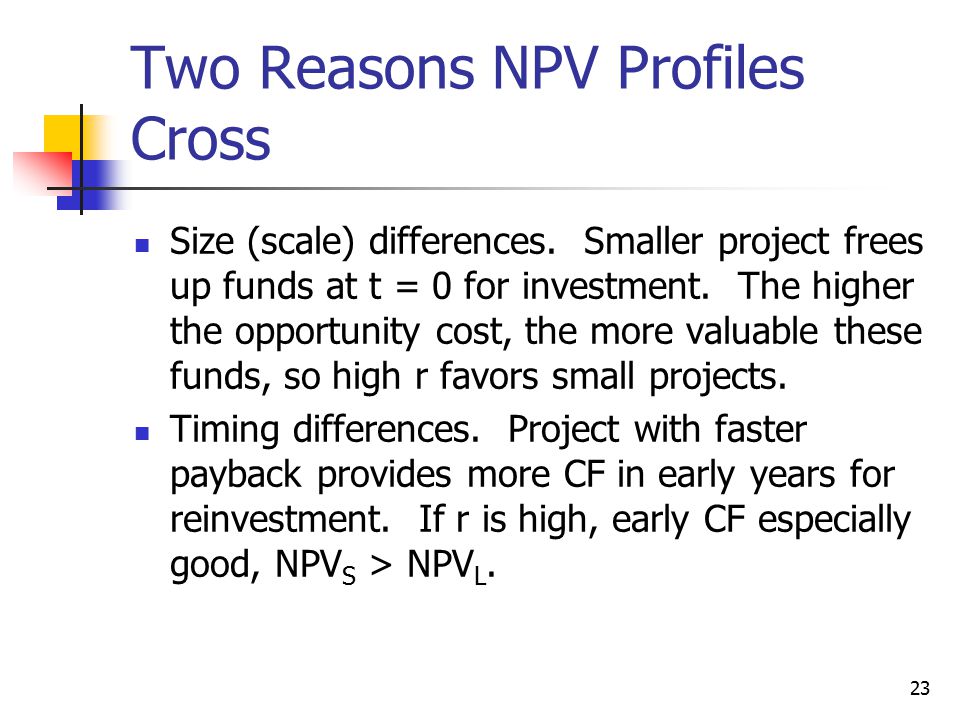 Two Reasons NPV Profiles Cross

- Size (scale) differences. Smaller project frees up funds at t = 0 for investment. The higher the opportunity cost, the more valuable these funds, so high r favors small projects.
- Timing differences. Project with faster payback provides more CF in early years for reinvestment. If r is high, early CF especially good, $NPV_S > NPV_L$.

23